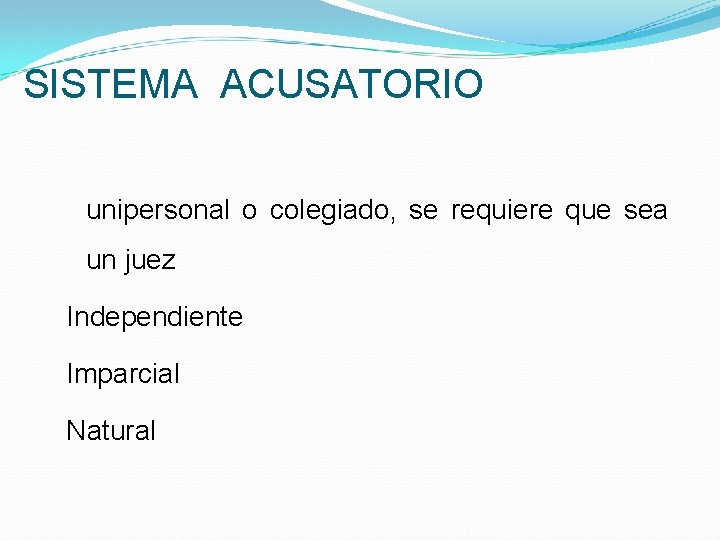 SISTEMA ACUSATORIO

unipersonal o colegiado, se requiere que sea un juez

Independiente

Imparcial

Natural